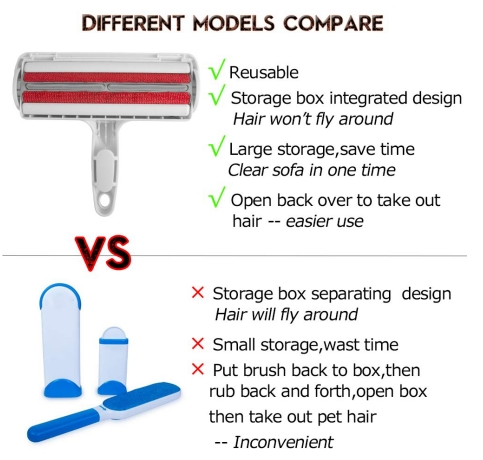 DIFFERENT MODELS COMPARE

√ Reusable

√ Storage box integrated design
Hair won't fly around

√ Large storage,save time
Clear sofa in one time

√ Open back over to take out hair -- easier use

VS

× Storage box separating design
Hair will fly around

× Small storage,wast time

× Put brush back to box,then rub back and forth,open box then take out pet hair
-- Inconvenient